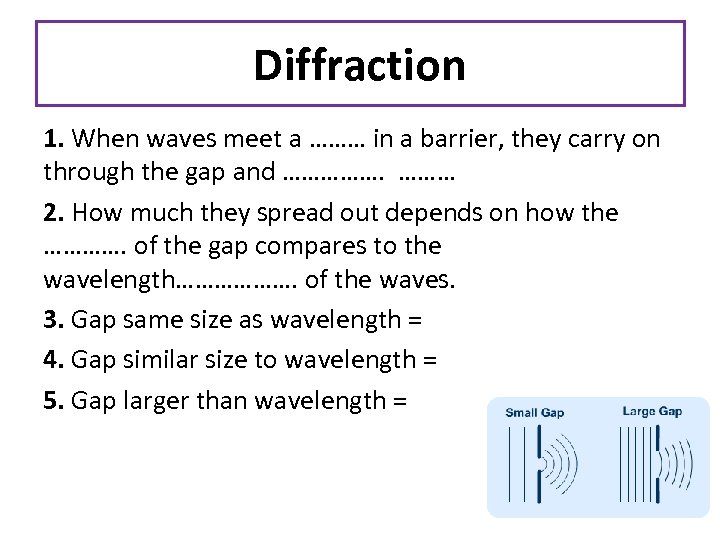 Diffraction

**1.** When waves meet a ……… in a barrier, they carry on through the gap and ……………. ………

**2.** How much they spread out depends on how the …………. of the gap compares to the wavelength………………. of the waves.

**3.** Gap same size as wavelength =

**4.** Gap similar size to wavelength =

**5.** Gap larger than wavelength =

Small Gap

Large Gap